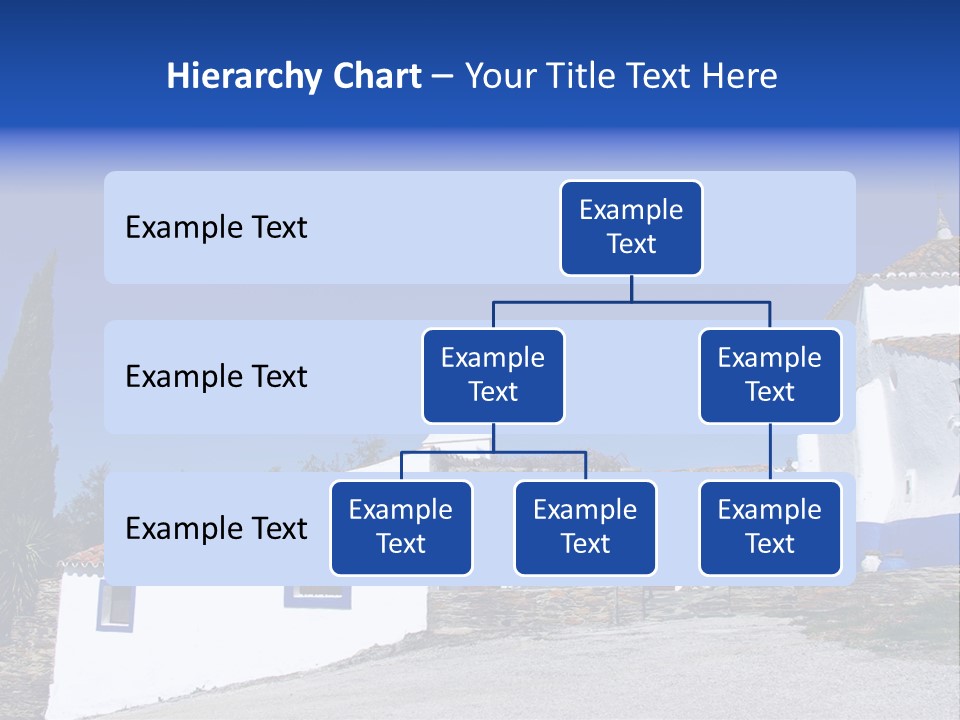 Hierarchy Chart – Your Title Text Here

Example Text

Example Text

Example Text

Example Text

Example Text

Example Text

Example Text

Example Text

Example Text